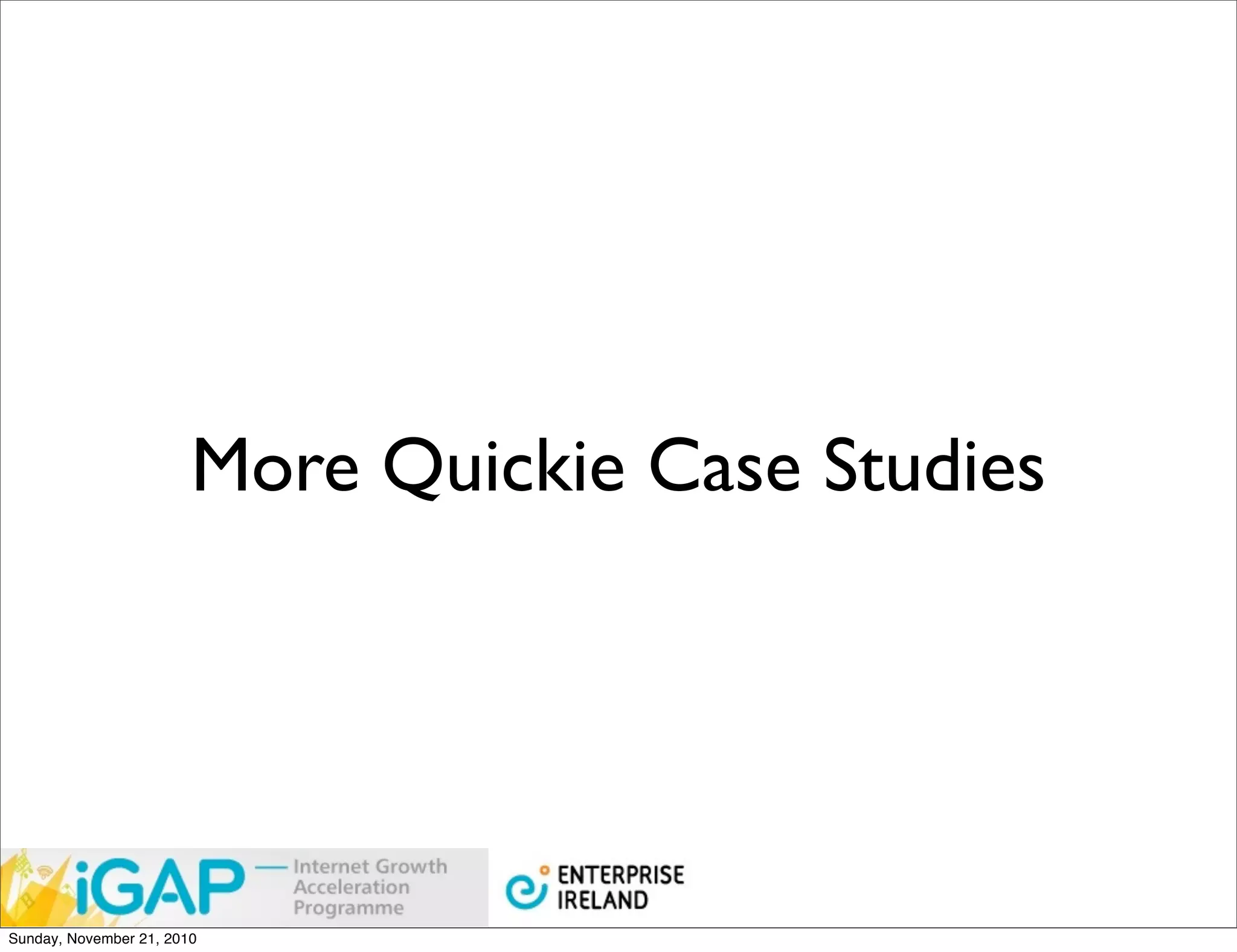 More Quickie Case Studies

iGAP — Internet Growth Acceleration Programme

ENTERPRISE IRELAND

Sunday, November 21, 2010